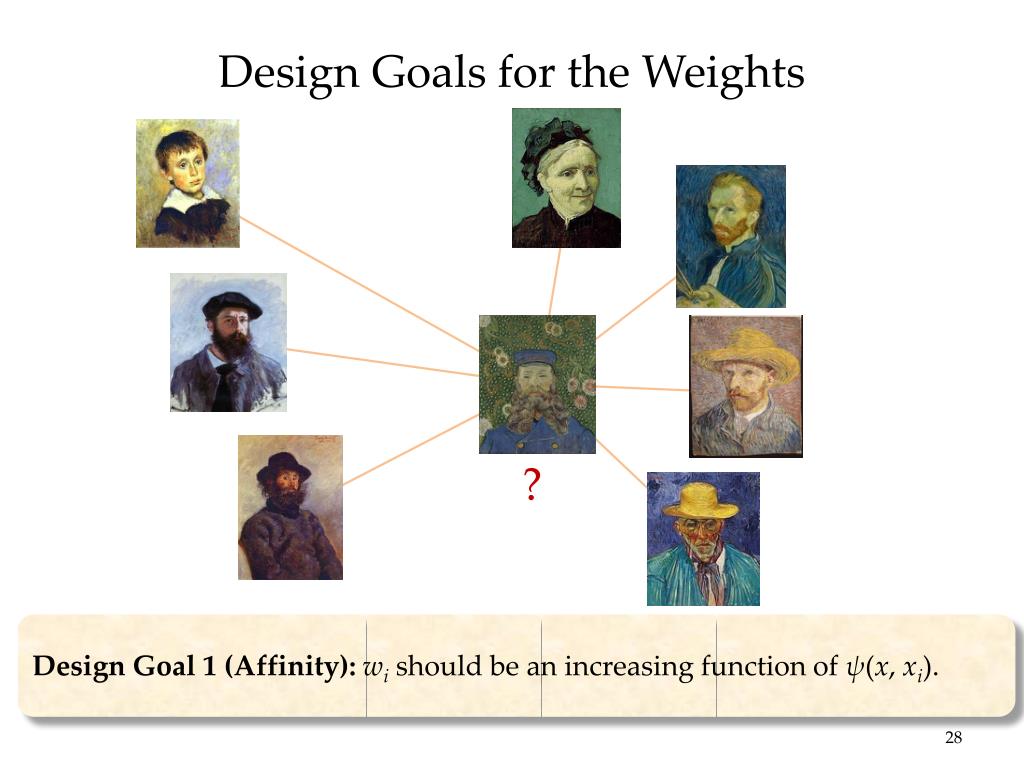 Design Goals for the Weights

?

**Design Goal 1 (Affinity):** $w_i$ should be an increasing function of $\psi(x, x_i)$.

28